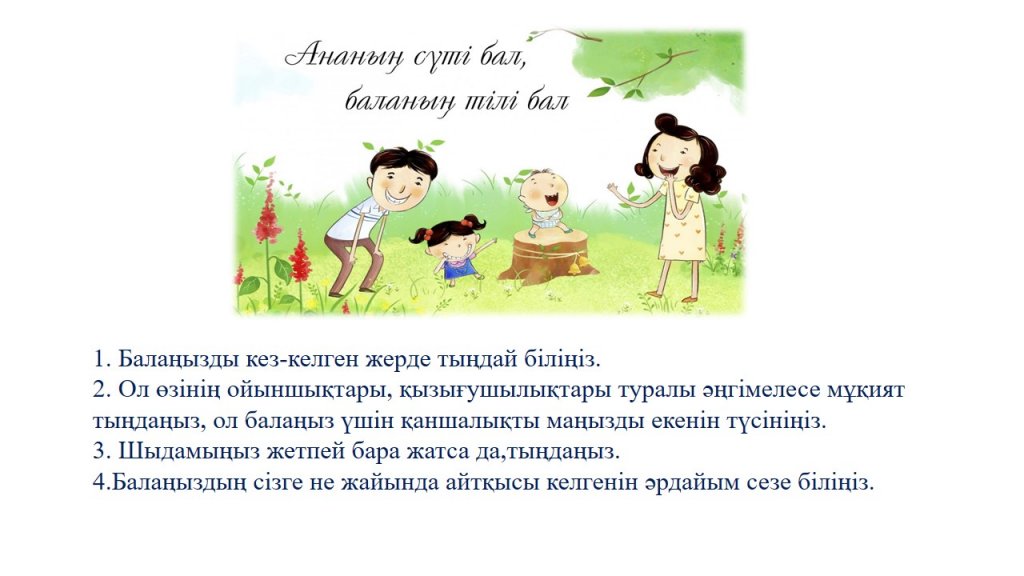 Ананың сүті бал,
баланың тілі бал

1. Балаңызды кез-келген жерде тыңдай біліңіз.
2. Ол өзінің ойыншықтары, қызығушылықтары туралы әңгімелесе мұқият тыңдаңыз, ол балаңыз үшін қаншалықты маңызды екенін түсініңіз.
3. Шыдамыңыз жетпей бара жатса да,тыңдаңыз.
4.Балаңыздың сізге не жайында айтқысы келгенін әрдайым сезе біліңіз.